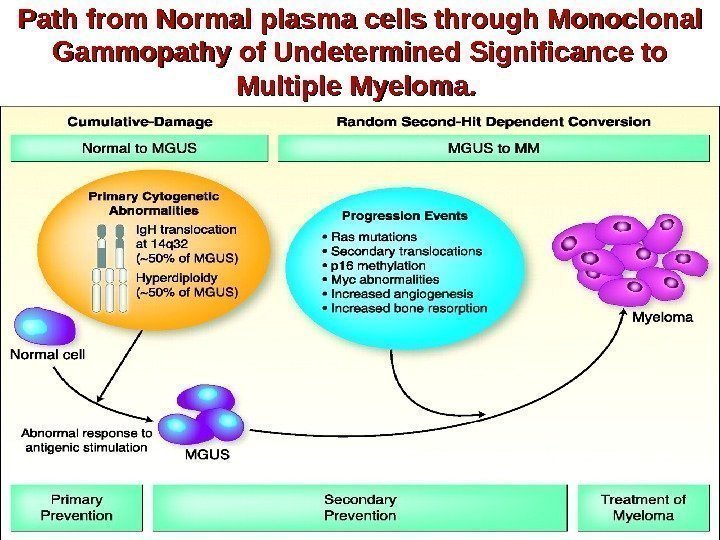 Path from Normal plasma cells through Monoclonal Gammopathy of Undetermined Significance to Multiple Myeloma.

Cumulative-Damage

Normal to MGUS

Random Second-Hit Dependent Conversion

MGUS to MM

Primary Cytogenetic Abnormalities

IgH translocation at 14q32 (~50% of MGUS)

Hyperdiploidy (~50% of MGUS)

Progression Events

• Ras mutations
• Secondary translocations
• p16 methylation
• Myc abnormalities
• Increased angiogenesis
• Increased bone resorption

Myeloma

Normal cell

Abnormal response to antigenic stimulation

MGUS

Primary Prevention

Secondary Prevention

Treatment of Myeloma